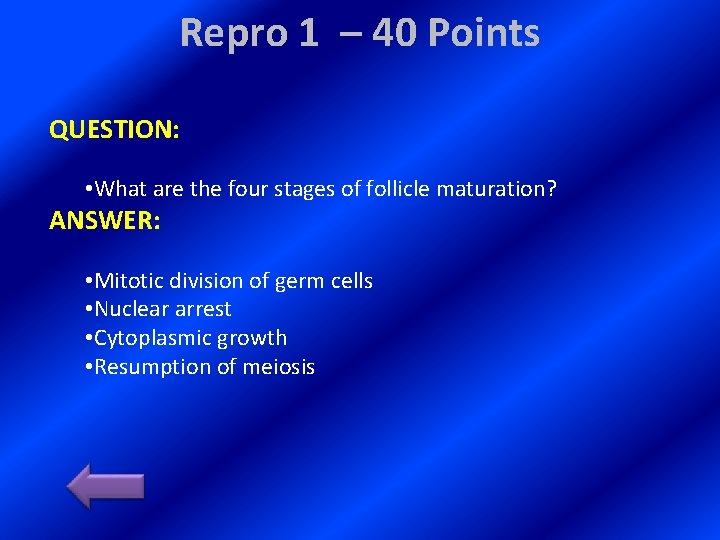 Repro 1 – 40 Points

QUESTION:

•What are the four stages of follicle maturation?

ANSWER:

•Mitotic division of germ cells
•Nuclear arrest
•Cytoplasmic growth
•Resumption of meiosis